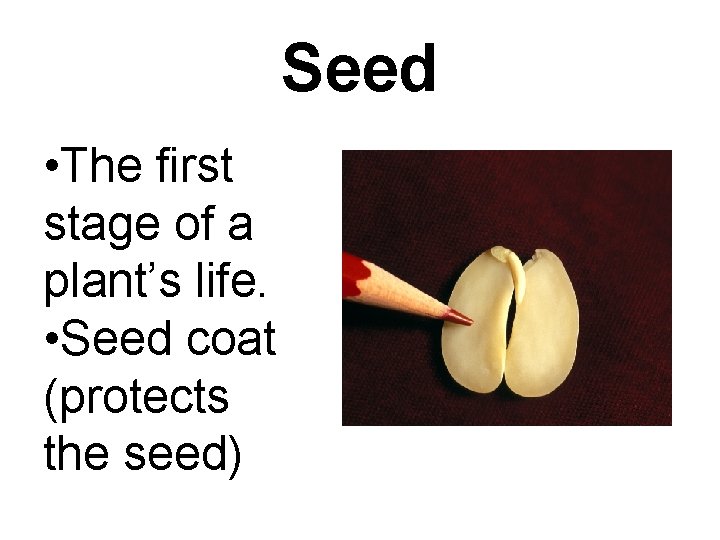 Seed

•The first stage of a plant’s life.
•Seed coat (protects the seed)